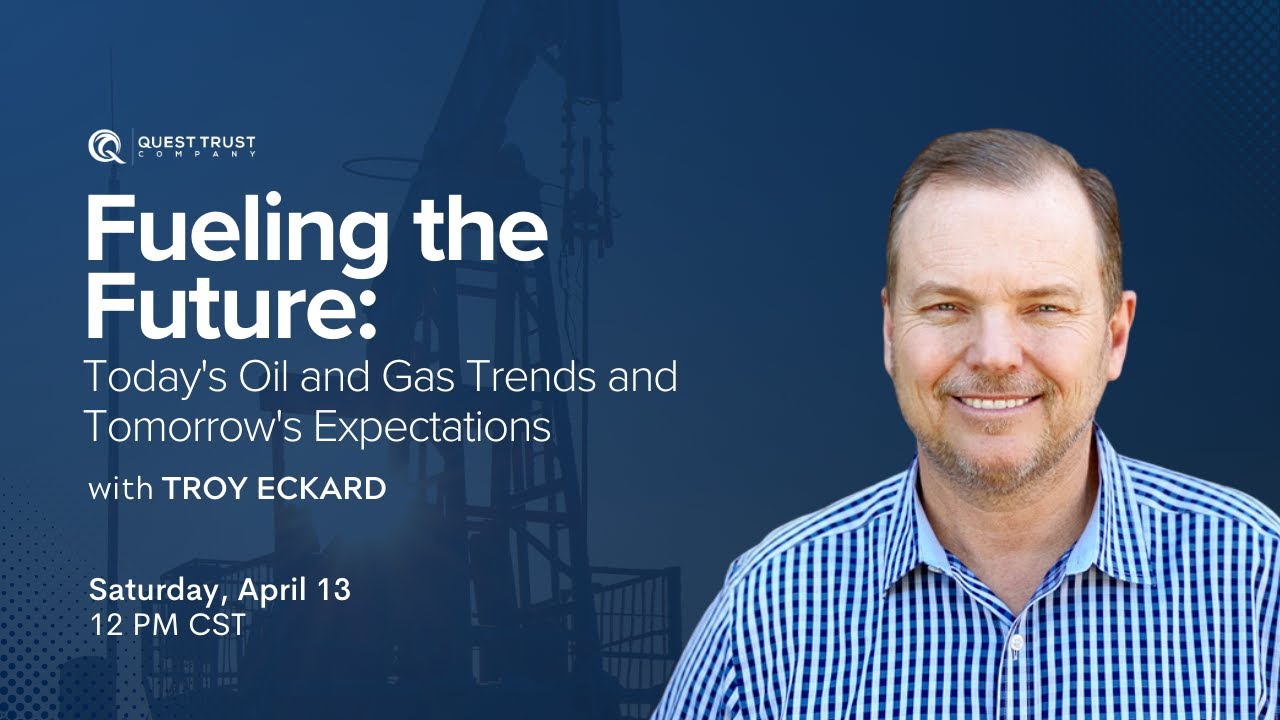 QUEST TRUST COMPANY

Fueling the Future:

Today's Oil and Gas Trends and Tomorrow's Expectations

with TROY ECKARD

Saturday, April 13
12 PM CST